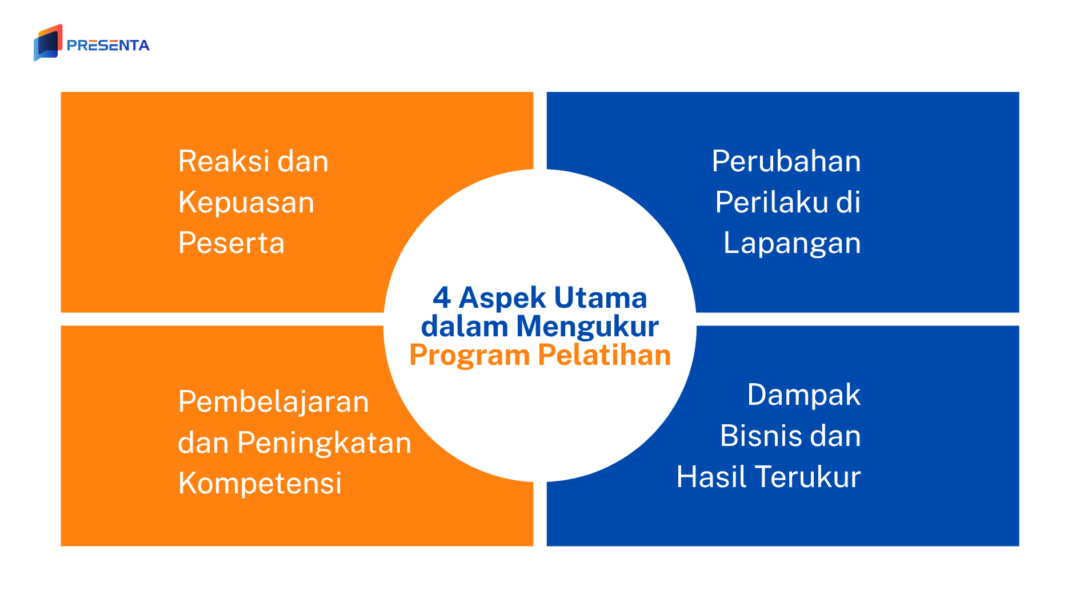 PRESENTA

Reaksi dan Kepuasan Peserta

Perubahan Perilaku di Lapangan

4 Aspek Utama dalam Mengukur Program Pelatihan

Pembelajaran dan Peningkatan Kompetensi

Dampak Bisnis dan Hasil Terukur